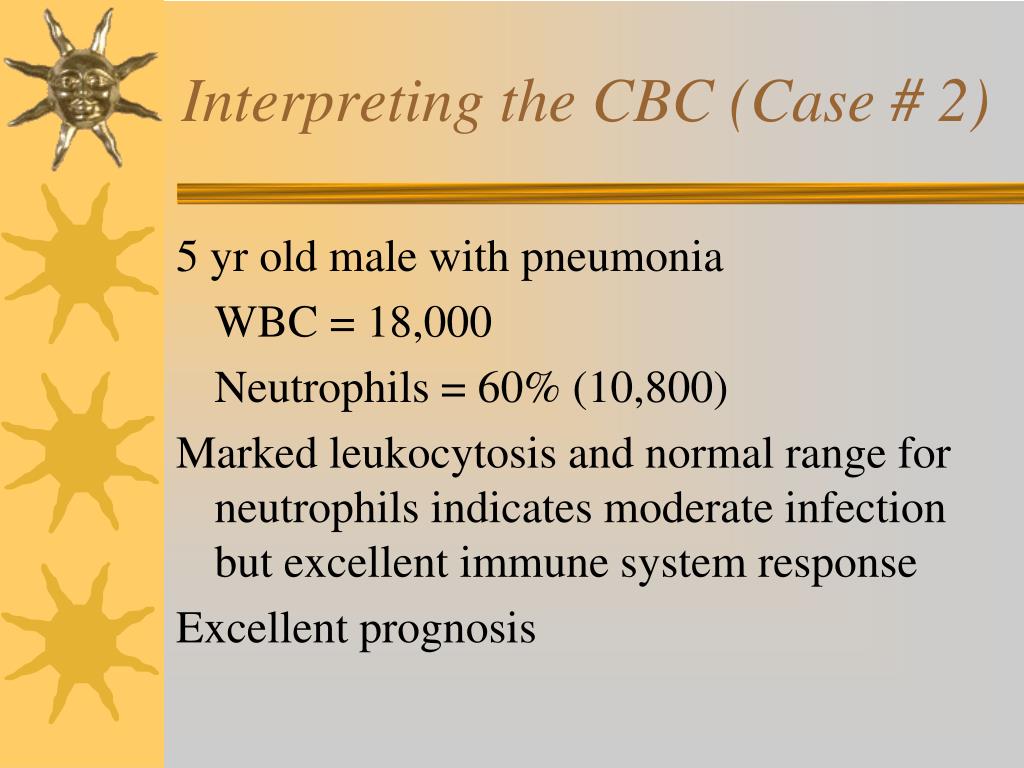 Interpreting the CBC (Case # 2)

5 yr old male with pneumonia

WBC = 18,000

Neutrophils = 60% (10,800)

Marked leukocytosis and normal range for neutrophils indicates moderate infection but excellent immune system response

Excellent prognosis